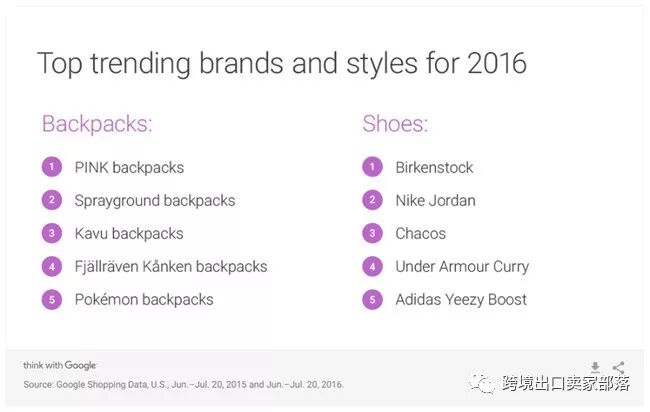 Top trending brands and styles for 2016

Backpacks:

1 PINK backpacks

2 Sprayground backpacks

3 Kavu backpacks

4 Fjällräven Kånken backpacks

5 Pokémon backpacks

Shoes:

1 Birkenstock

2 Nike Jordan

3 Chacos

4 Under Armour Curry

5 Adidas Yeezy Boost

think with Google

Source: Google Shopping Data, U.S., Jun.–Jul. 20, 2015 and Jun.–Jul. 20, 2016.

跨境出口卖家部落